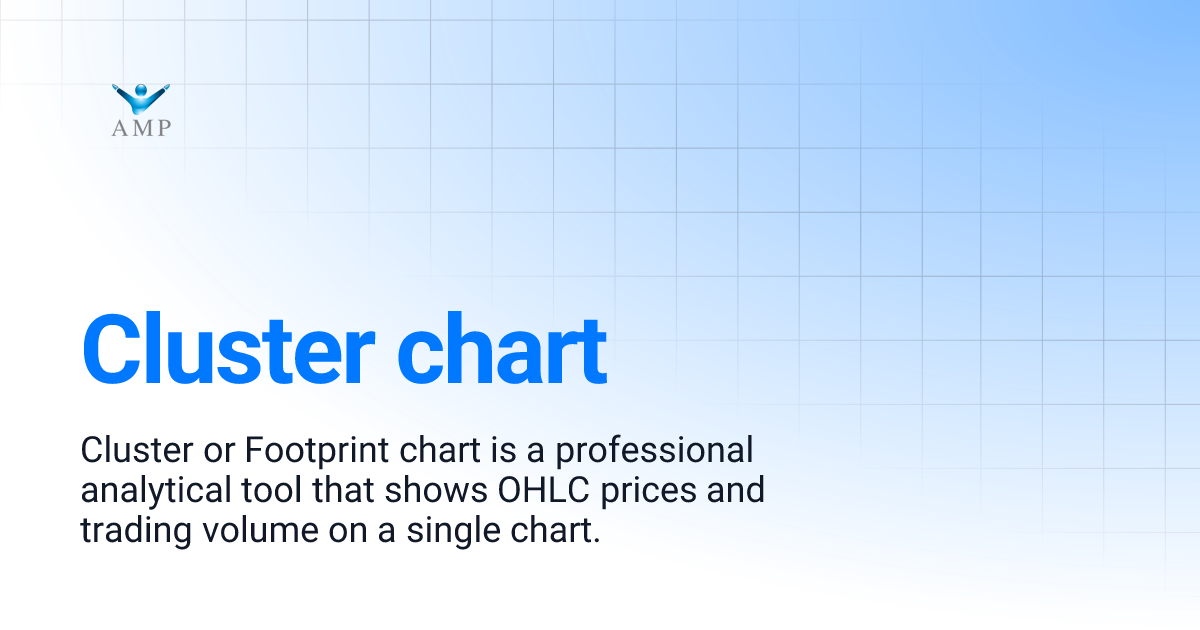 AMP

Cluster chart

Cluster or Footprint chart is a professional analytical tool that shows OHLC prices and trading volume on a single chart.